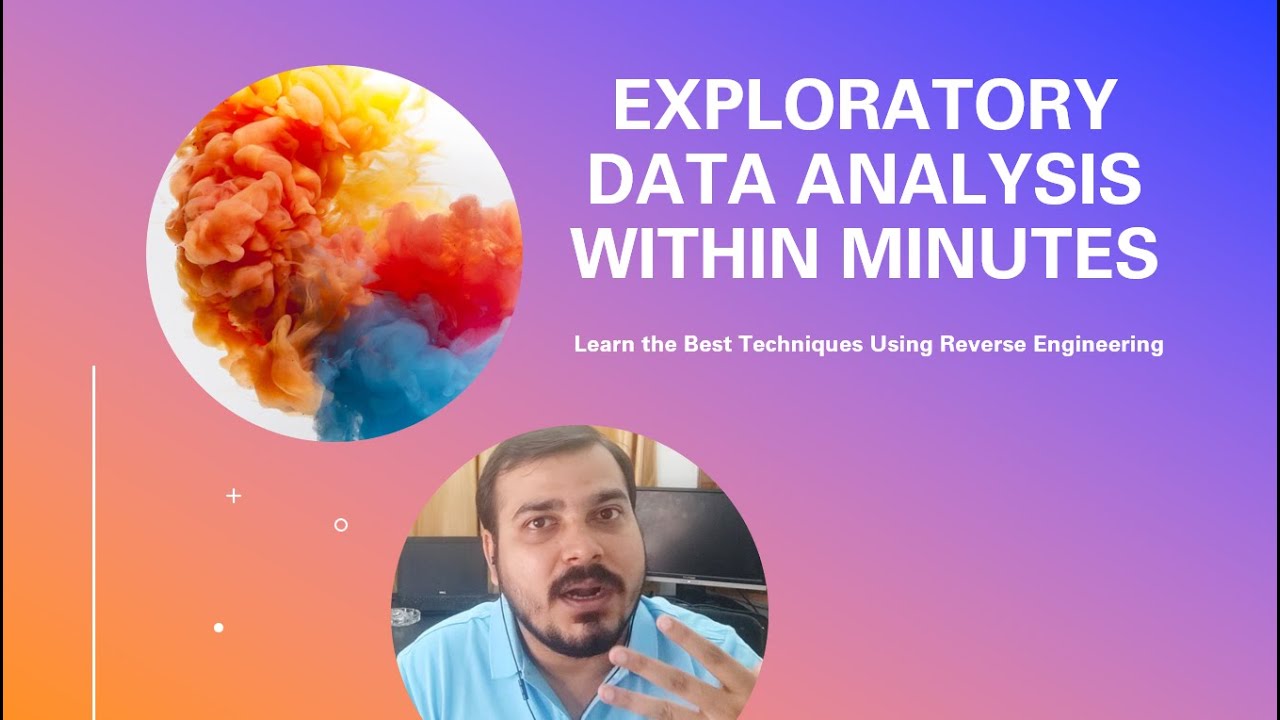 EXPLORATORY DATA ANALYSIS WITHIN MINUTES

Learn the Best Techniques Using Reverse Engineering